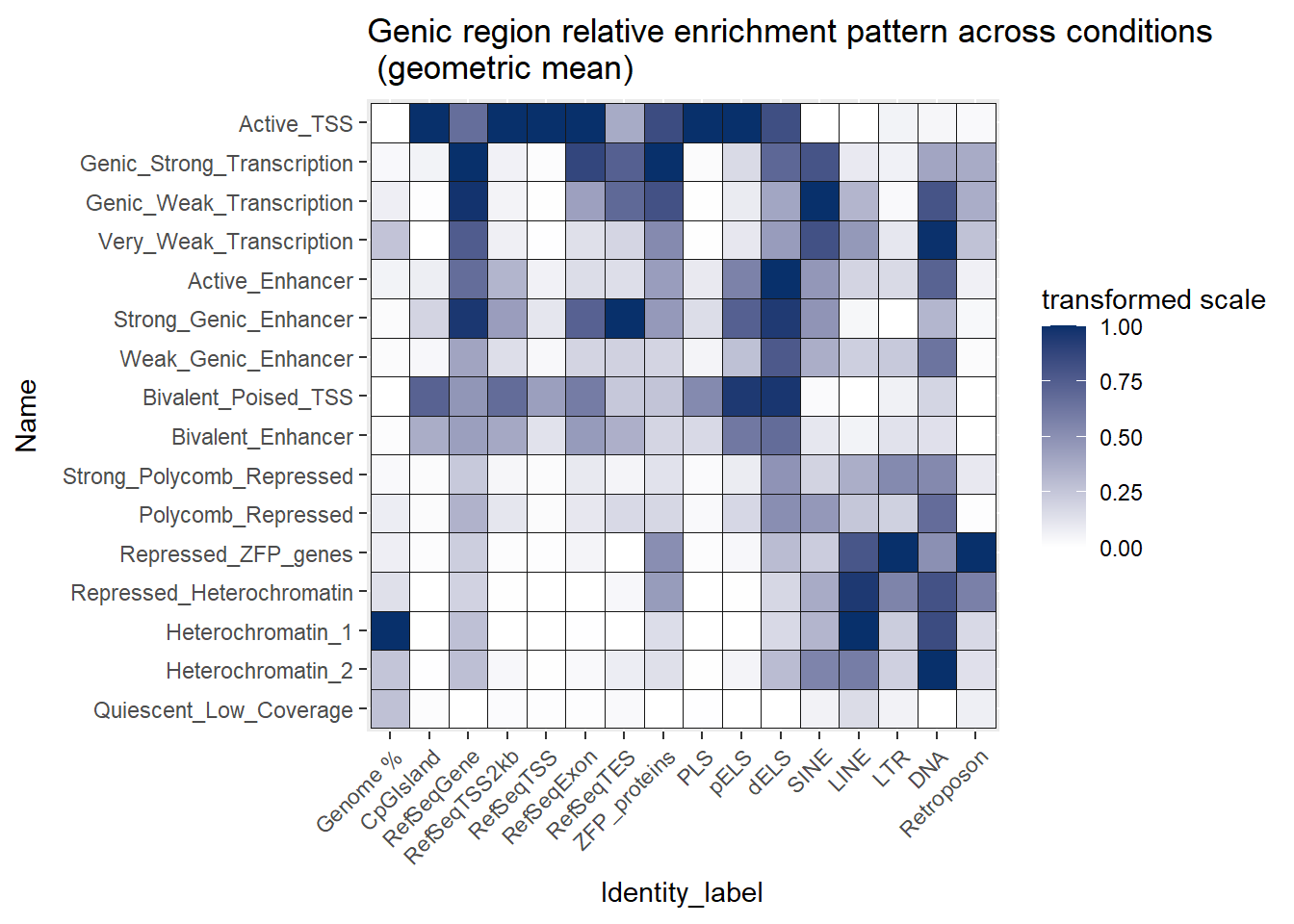 Genic region relative enrichment pattern across conditions
(geometric mean)

Name

Active_TSS
Genic_Strong_Transcription
Genic_Weak_Transcription
Very_Weak_Transcription
Active_Enhancer
Strong_Genic_Enhancer
Weak_Genic_Enhancer
Bivalent_Poised_TSS
Bivalent_Enhancer
Strong_Polycomb_Repressed
Polycomb_Repressed
Repressed_ZFP_genes
Repressed_Heterochromatin
Heterochromatin_1
Heterochromatin_2
Quiescent_Low_Coverage

Genome %
CpGIsland
RefSeqGene
RefSeqTSS2kb
RefSeqTSS
RefSeqExon
RefSeqTES
ZFP_proteins
PLS
pELS
dELS
SINE
LINE
LTR
DNA
Retroposon

Identity_label

transformed scale
1.00
0.75
0.50
0.25
0.00